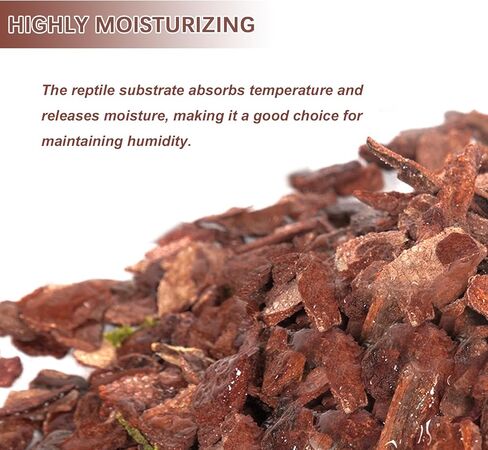 HIGHLY MOISTURIZING

The reptile substrate absorbs temperature and releases moisture, making it a good choice for maintaining humidity.